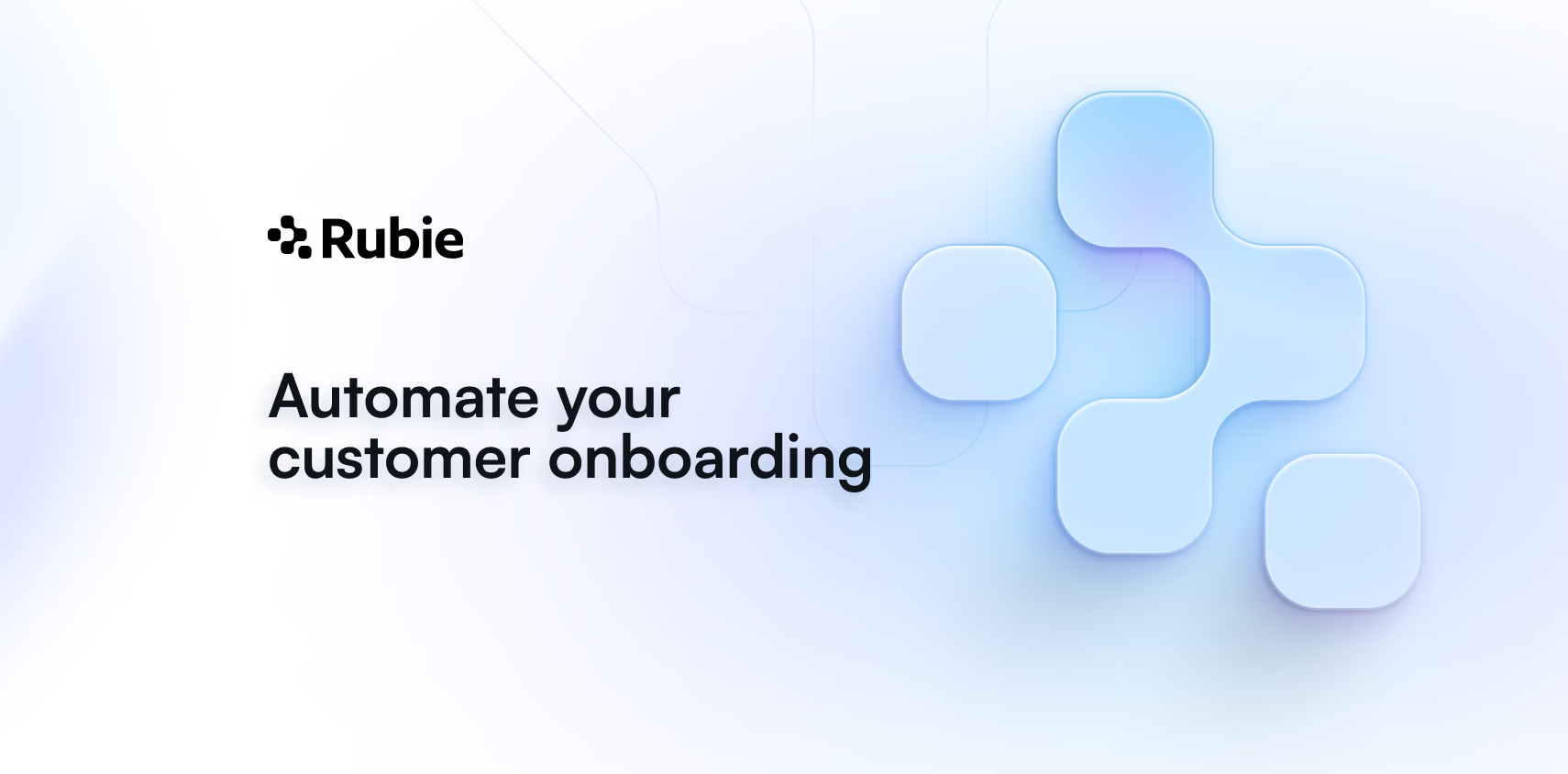 Rubie

Automate your customer onboarding